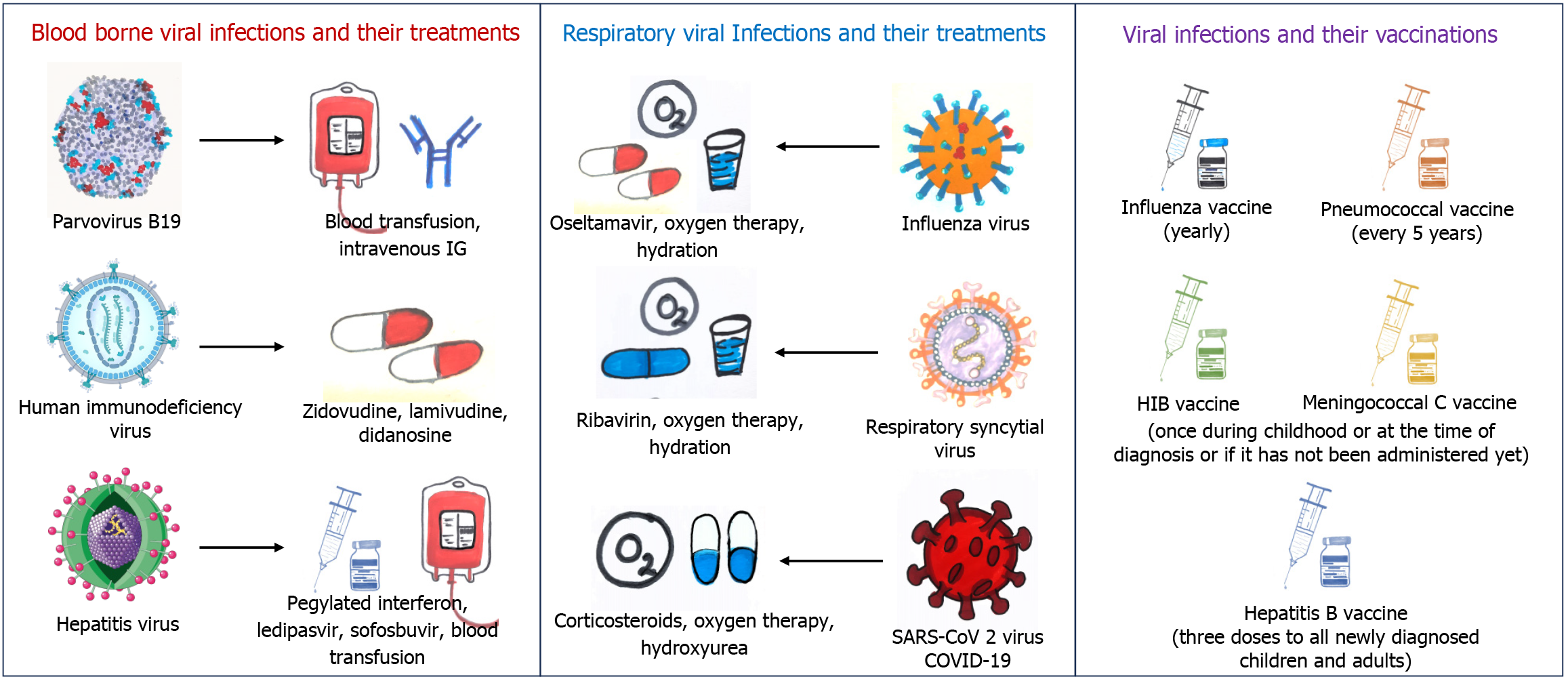 Blood borne viral infections and their treatments

Parvovirus B19

Blood transfusion, intravenous IG

Human immunodeficiency virus

Zidovudine, lamivudine, didanosine

Hepatitis virus

Pegylated interferon, ledipasvir, sofosbuvir, blood transfusion

Respiratory viral Infections and their treatments

$O_2$

Oseltamavir, oxygen therapy, hydration

Influenza virus

$O_2$

Ribavirin, oxygen therapy, hydration

Respiratory syncytial virus

$O_2$

Corticosteroids, oxygen therapy, hydroxyurea

SARS-CoV 2 virus COVID-19

Viral infections and their vaccinations

Influenza vaccine (yearly)

Pneumococcal vaccine (every 5 years)

HIB vaccine

Meningococcal C vaccine

(once during childhood or at the time of diagnosis or if it has not been administered yet)

Hepatitis B vaccine (three doses to all newly diagnosed children and adults)